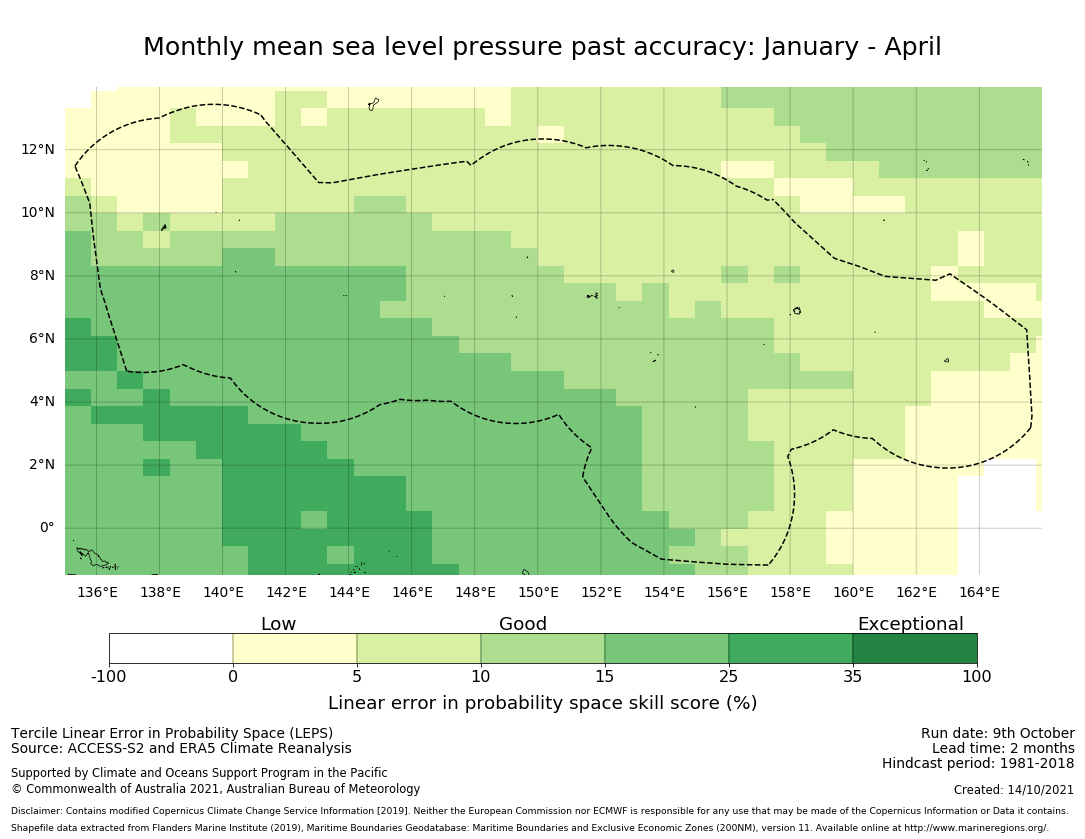 Monthly mean sea level pressure past accuracy: January - April

12°N
10°N
8°N
6°N
4°N
2°N
0°

136°E 138°E 140°E 142°E 144°E 146°E 148°E 150°E 152°E 154°E 156°E 158°E 160°E 162°E 164°E

Low
Good
Exceptional

-100 0 5 10 15 25 35 100

Linear error in probability space skill score (%)

Tercile Linear Error in Probability Space (LEPS)
Source: ACCESS-S2 and ERA5 Climate Reanalysis

Supported by Climate and Oceans Support Program in the Pacific
© Commonwealth of Australia 2021, Australian Bureau of Meteorology

Run date: 9th October
Lead time: 2 months
Hindcast period: 1981-2018

Created: 14/10/2021

Disclaimer: Contains modified Copernicus Climate Change Service Information [2019]. Neither the European Commission nor ECMWF is responsible for any use that may be made of the Copernicus Information or Data it contains.
Shapefile data extracted from Flanders Marine Institute (2019), Maritime Boundaries Geodatabase: Maritime Boundaries and Exclusive Economic Zones (200NM), version 11. Available online at http://www.marineregions.org/.